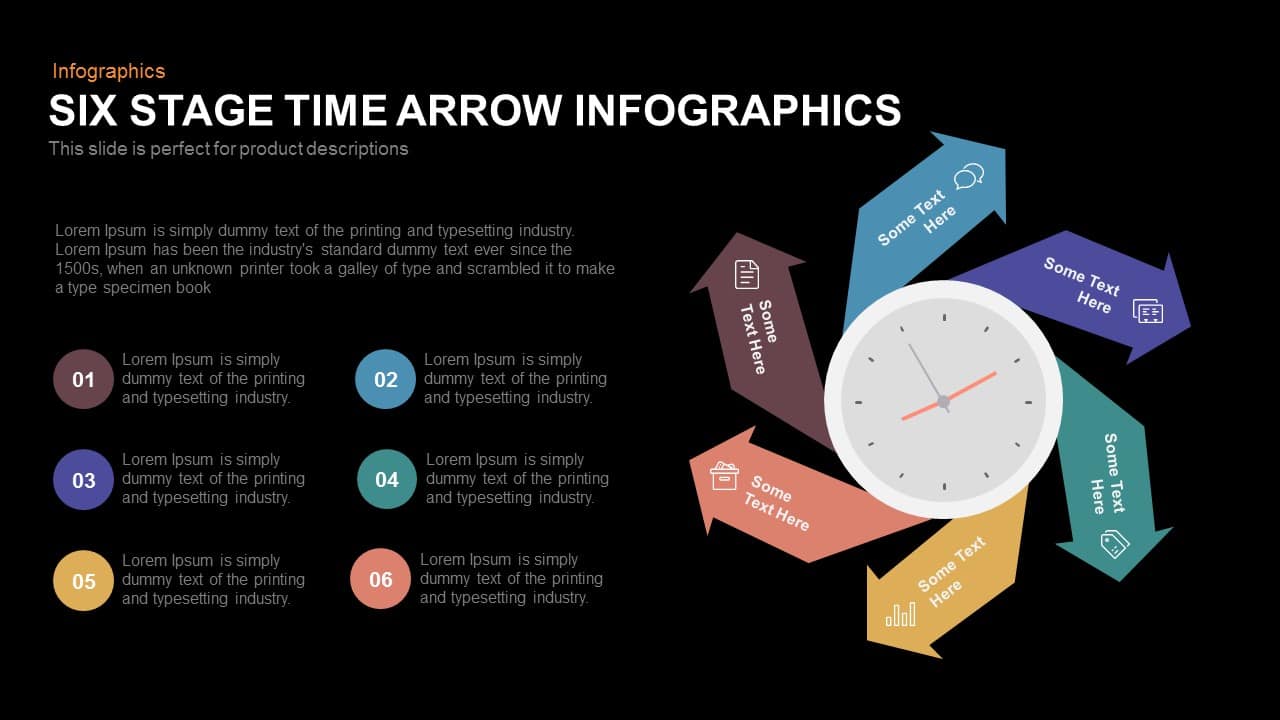 Infographics
SIX STAGE TIME ARROW INFOGRAPHICS
This slide is perfect for product descriptions

Lorem Ipsum is simply dummy text of the printing and typesetting industry. Lorem Ipsum has been the industry's standard dummy text ever since the 1500s, when an unknown printer took a galley of type and scrambled it to make a type specimen book

01 Lorem Ipsum is simply dummy text of the printing and typesetting industry.

02 Lorem Ipsum is simply dummy text of the printing and typesetting industry.

03 Lorem Ipsum is simply dummy text of the printing and typesetting industry.

04 Lorem Ipsum is simply dummy text of the printing and typesetting industry.

05 Lorem Ipsum is simply dummy text of the printing and typesetting industry.

06 Lorem Ipsum is simply dummy text of the printing and typesetting industry.

Some Text Here

Some Text Here

Some Text Here

Some Text Here

Some Text Here

Some Text Here